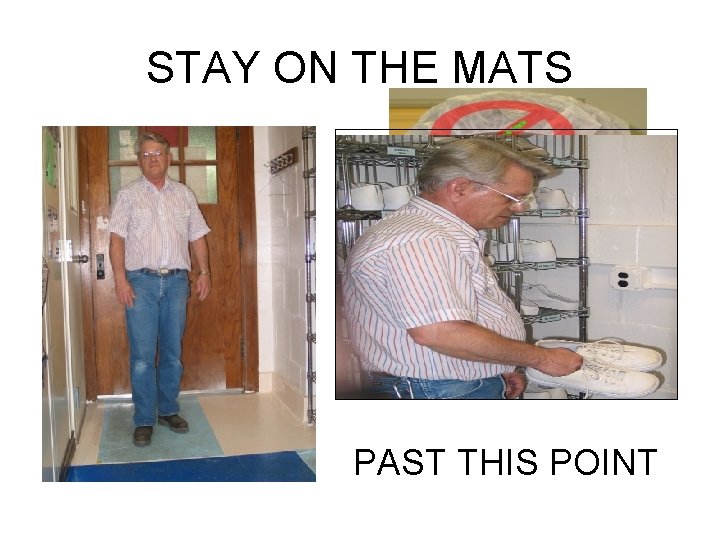 STAY ON THE MATS

PAST THIS POINT